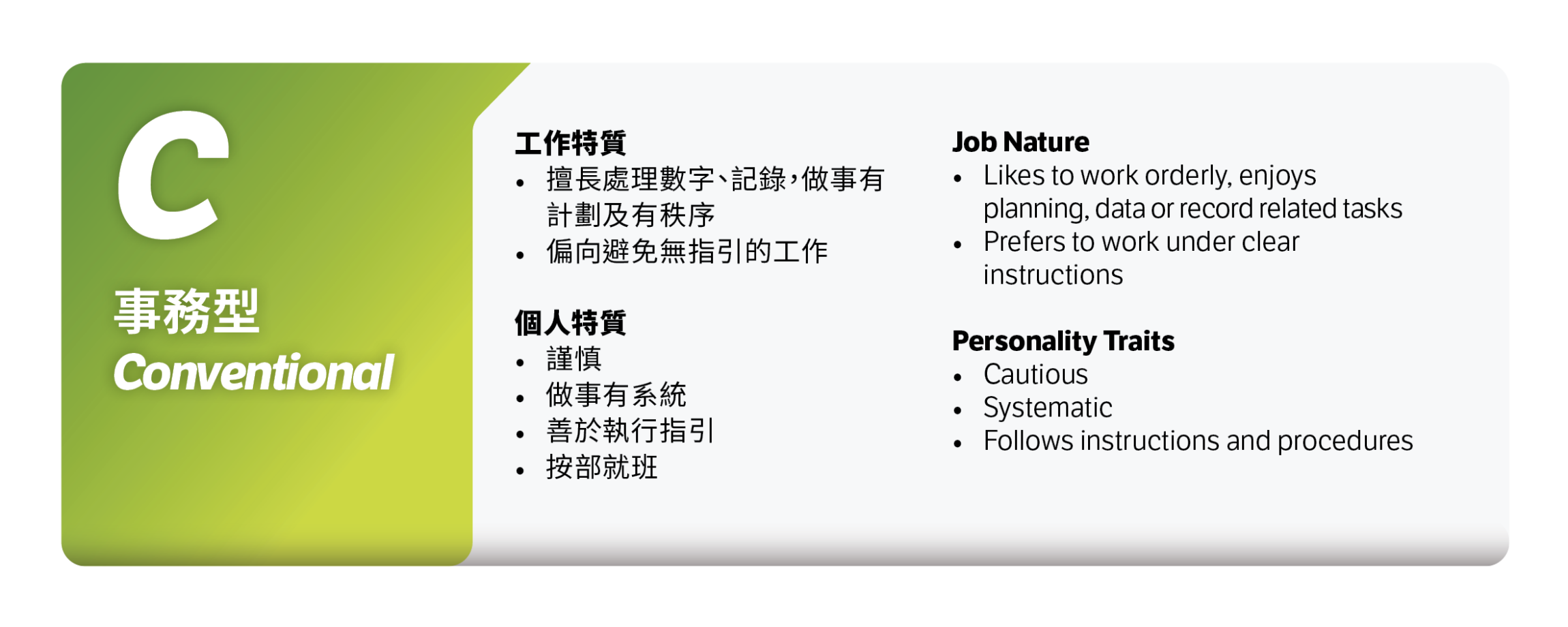 C
事務型
Conventional

工作特質
• 擅長處理數字、記錄，做事有計劃及有秩序
• 偏向避免無指引的工作

個人特質
• 謹慎
• 做事有系統
• 善於執行指引
• 按部就班

Job Nature
• Likes to work orderly, enjoys planning, data or record related tasks
• Prefers to work under clear instructions

Personality Traits
• Cautious
• Systematic
• Follows instructions and procedures